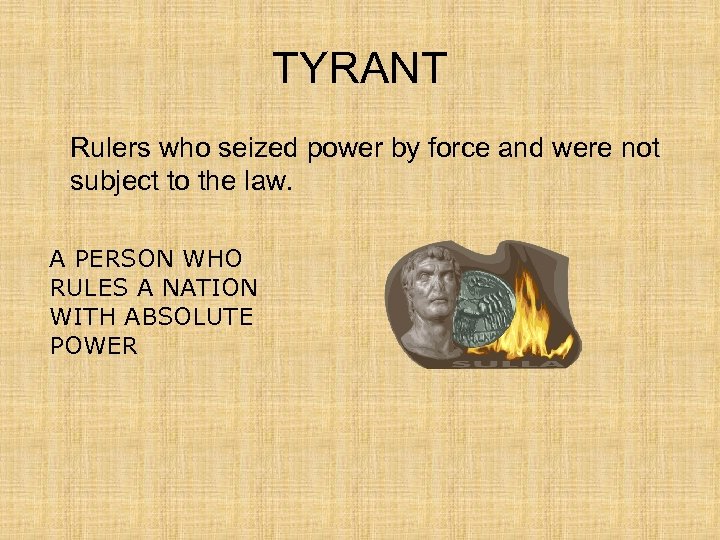 TYRANT

Rulers who seized power by force and were not subject to the law.

A PERSON WHO RULES A NATION WITH ABSOLUTE POWER

SULLA